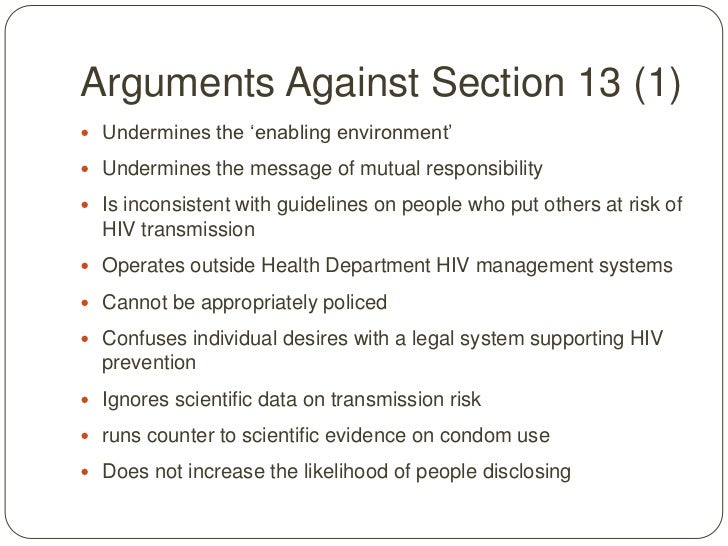 Arguments Against Section 13 (1)

- Undermines the ‘enabling environment’
- Undermines the message of mutual responsibility
- Is inconsistent with guidelines on people who put others at risk of HIV transmission
- Operates outside Health Department HIV management systems
- Cannot be appropriately policed
- Confuses individual desires with a legal system supporting HIV prevention
- Ignores scientific data on transmission risk
- runs counter to scientific evidence on condom use
- Does not increase the likelihood of people disclosing